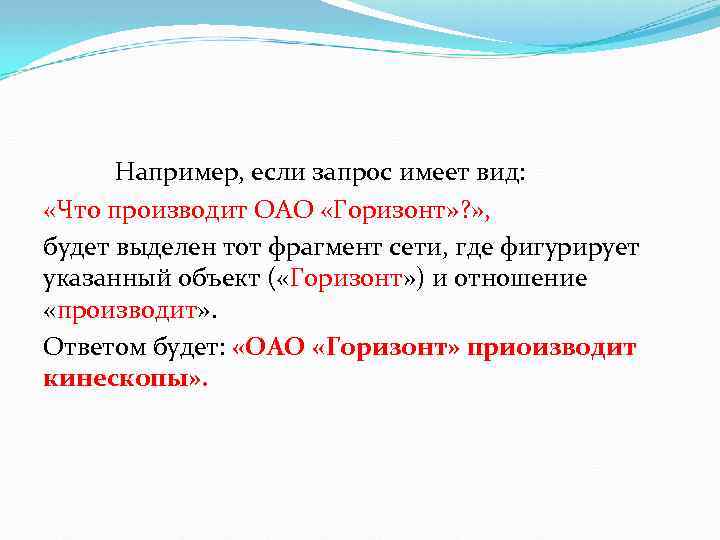 Например, если запрос имеет вид:
«Что производит ОАО «Горизонт»?»,
будет выделен тот фрагмент сети, где фигурирует указанный объект («Горизонт») и отношение «производит».
Ответом будет: «ОАО «Горизонт» приоизводит кинескопы».